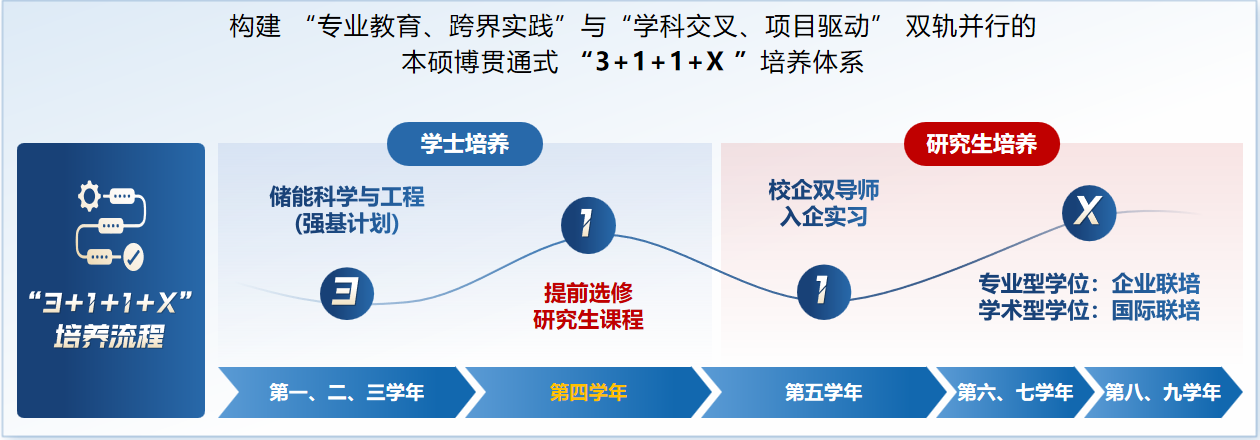 构建 “专业教育、跨界实践”与“学科交叉、项目驱动” 双轨并行的
本硕博贯通式 “3+1+1+X ”培养体系

“3+1+1+X”
培养流程

学士培养

研究生培养

储能科学与工程
(强基计划)

3

1

提前选修
研究生课程

校企双导师
入企实习

1

X

专业型学位：企业联培
学术型学位：国际联培

第一、二、三学年

第四学年

第五学年

第六、七学年

第八、九学年